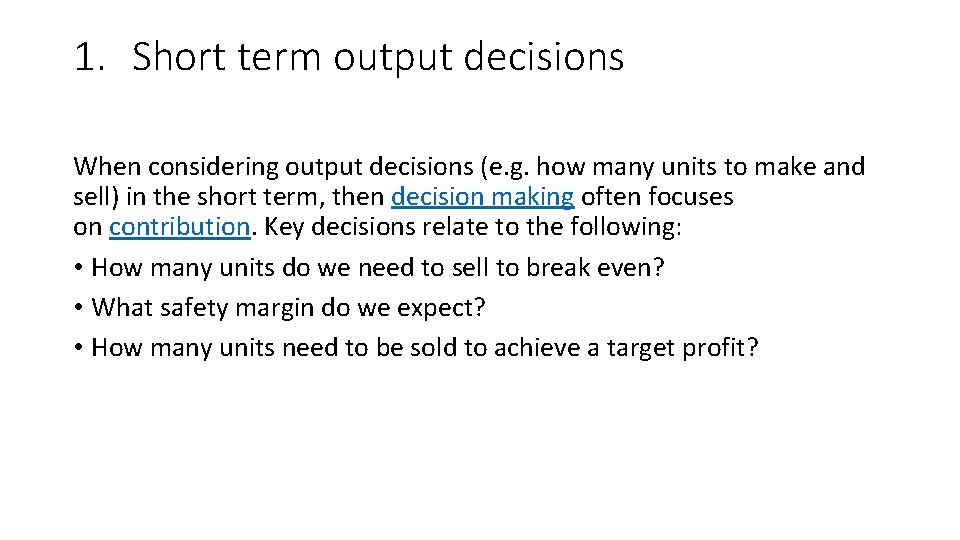 1. Short term output decisions

When considering output decisions (e.g. how many units to make and sell) in the short term, then decision making often focuses on contribution. Key decisions relate to the following:

• How many units do we need to sell to break even?
• What safety margin do we expect?
• How many units need to be sold to achieve a target profit?